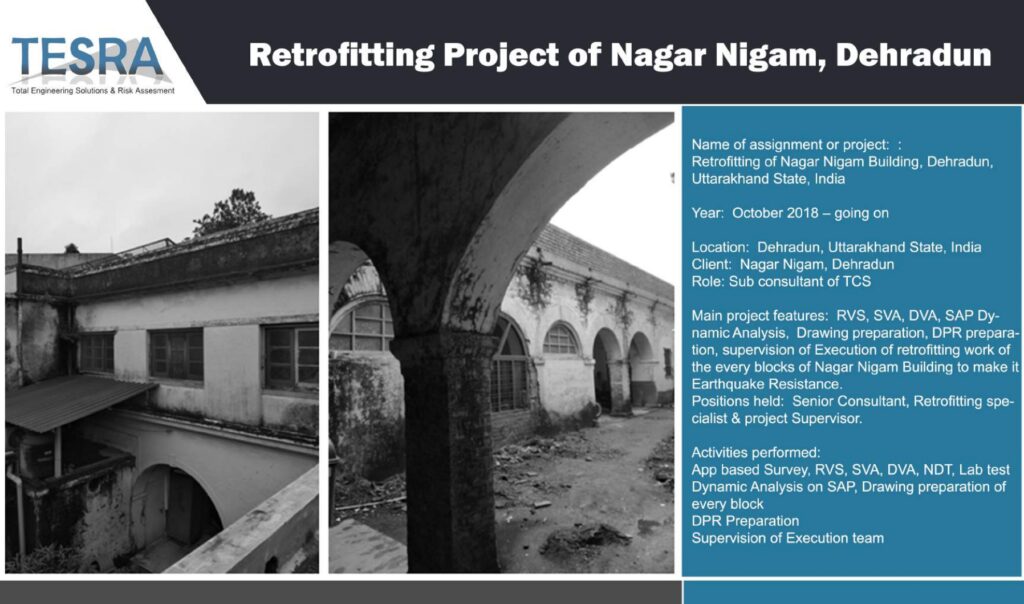 TESRA
Total Engineering Solutions & Risk Assesment

Retrofitting Project of Nagar Nigam, Dehradun

Name of assignment or project: :
Retrofitting of Nagar Nigam Building, Dehradun, Uttarakhand State, India

Year: October 2018 – going on

Location: Dehradun, Uttarakhand State, India
Client: Nagar Nigam, Dehradun
Role: Sub consultant of TCS

Main project features: RVS, SVA, DVA, SAP Dynamic Analysis, Drawing preparation, DPR preparation, supervision of Execution of retrofitting work of the every blocks of Nagar Nigam Building to make it Earthquake Resistance.
Positions held: Senior Consultant, Retrofitting specialist & project Supervisor.

Activities performed:
App based Survey, RVS, SVA, DVA, NDT, Lab test
Dynamic Analysis on SAP, Drawing preparation of every block
DPR Preparation
Supervision of Execution team